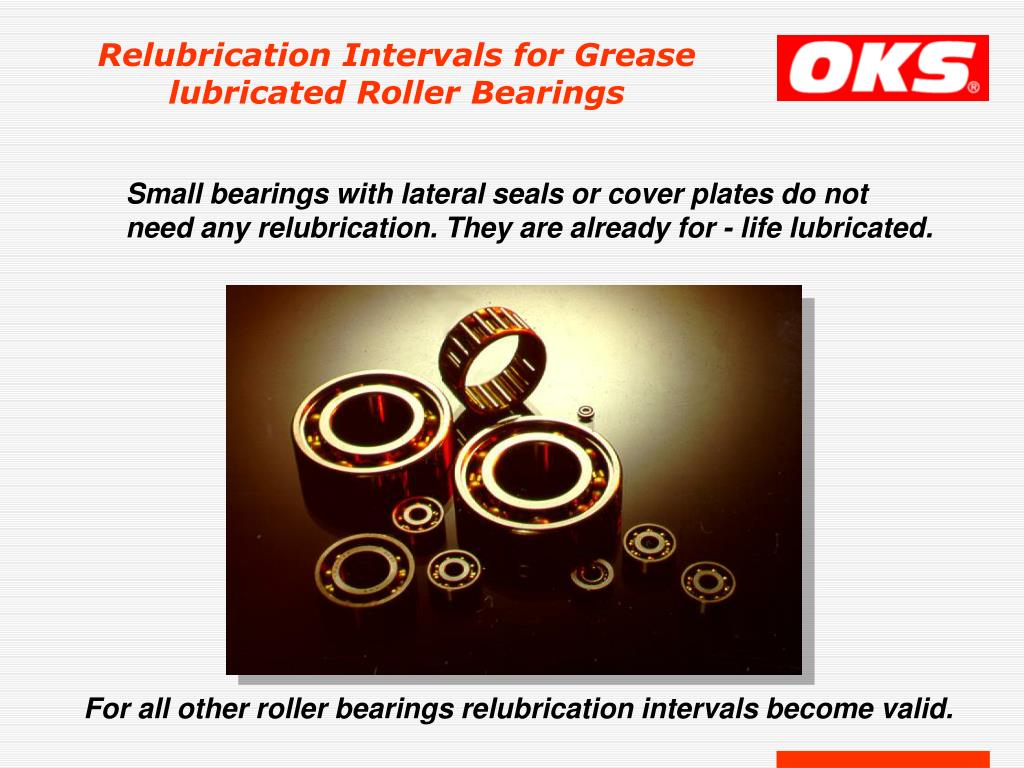 Relubrication Intervals for Grease lubricated Roller Bearings

OKS®

Small bearings with lateral seals or cover plates do not need any relubrication. They are already for - life lubricated.

For all other roller bearings relubrication intervals become valid.